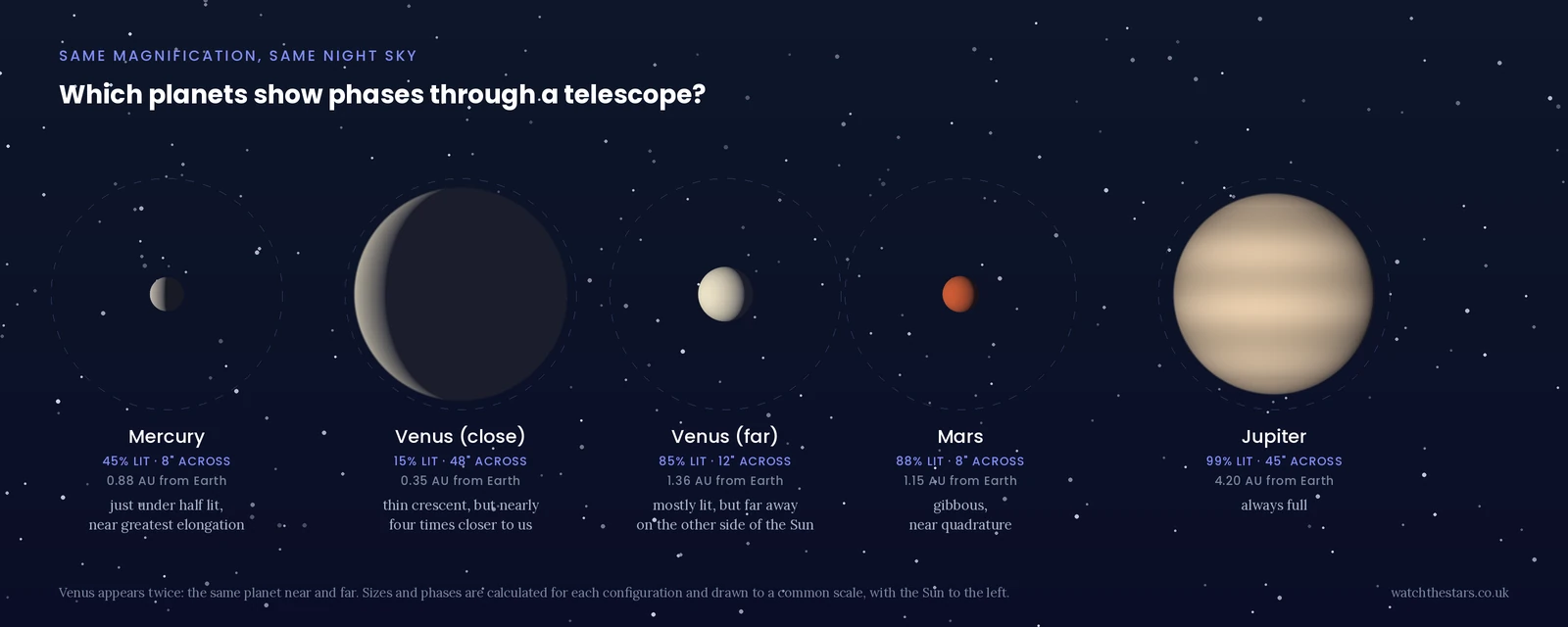 SAME MAGNIFICATION, SAME NIGHT SKY

Which planets show phases through a telescope?

Mercury
45% LIT · 8" ACROSS
0.88 AU from Earth
just under half lit, near greatest elongation

Venus (close)
15% LIT · 48" ACROSS
0.35 AU from Earth
thin crescent, but nearly four times closer to us

Venus (far)
85% LIT · 12" ACROSS
1.36 AU from Earth
mostly lit, but far away on the other side of the Sun

Mars
88% LIT · 8" ACROSS
1.15 AU from Earth
gibbous, near quadrature

Jupiter
99% LIT · 45" ACROSS
4.20 AU from Earth
always full

Venus appears twice: the same planet near and far. Sizes and phases are calculated for each configuration and drawn to a common scale, with the Sun to the left.

watchthestars.co.uk